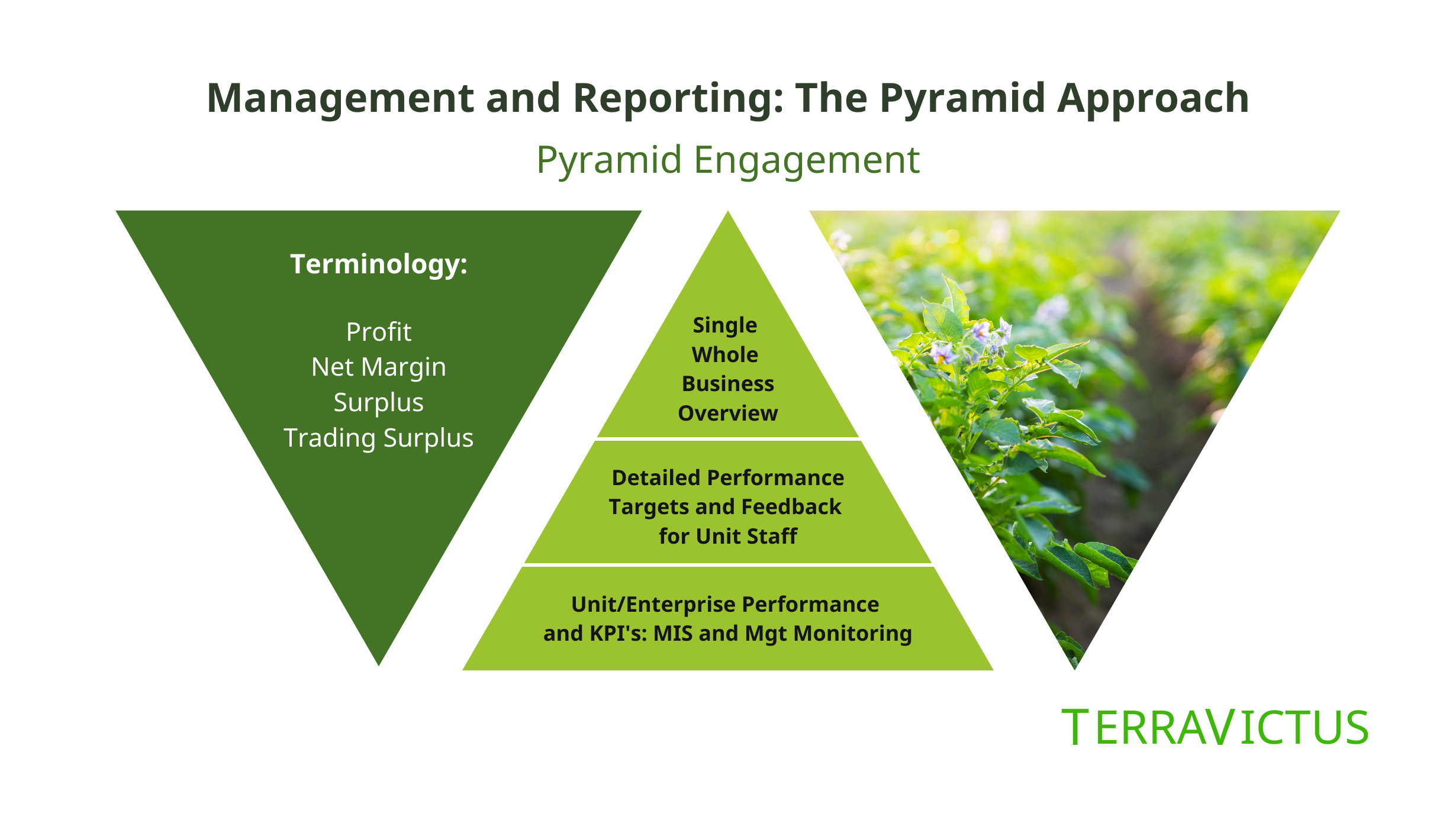 Management and Reporting: The Pyramid Approach

Pyramid Engagement

Terminology:

Profit
Net Margin
Surplus
Trading Surplus

Single Whole Business Overview

Detailed Performance Targets and Feedback for Unit Staff

Unit/Enterprise Performance and KPI's: MIS and Mgt Monitoring

TERRAVICTUS